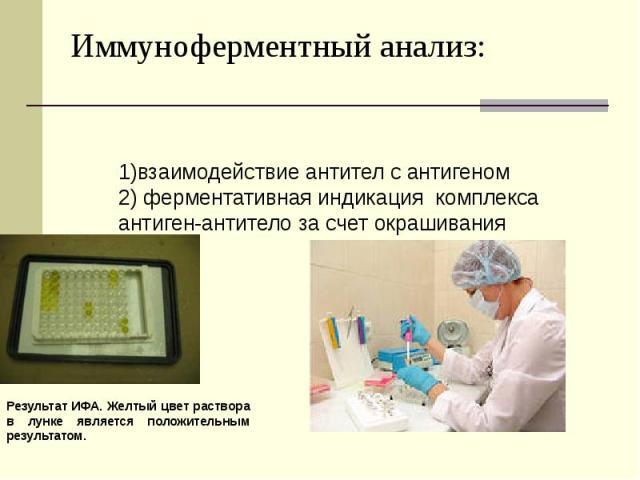 Иммуноферментный анализ:

1)взаимодействие антител с антигеном
2) ферментативная индикация комплекса антиген-антитело за счет окрашивания

Результат ИФА. Желтый цвет раствора в лунке является положительным результатом.